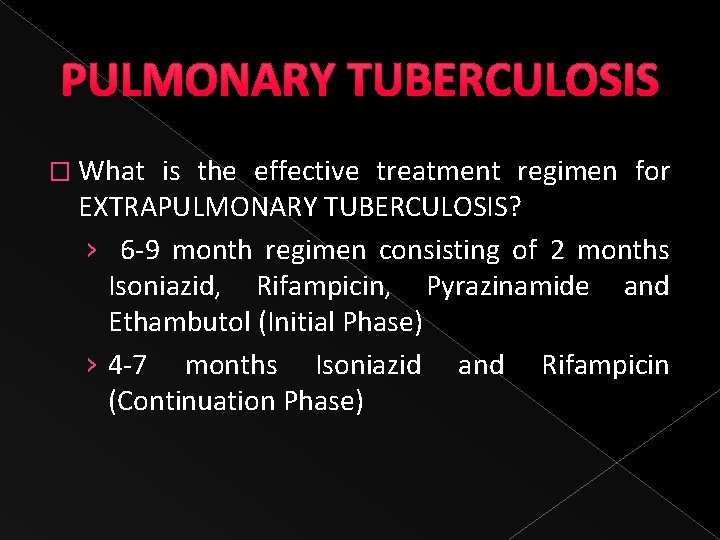 PULMONARY TUBERCULOSIS

☐ What is the effective treatment regimen for EXTRAPULMONARY TUBERCULOSIS?

› 6-9 month regimen consisting of 2 months Isoniazid, Rifampicin, Pyrazinamide and Ethambutol (Initial Phase)

› 4-7 months Isoniazid and Rifampicin (Continuation Phase)